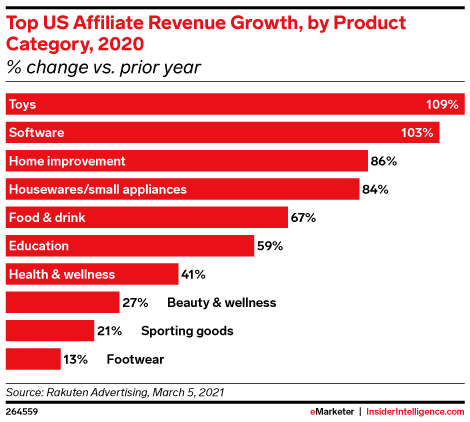 Top US Affiliate Revenue Growth, by Product Category, 2020
% change vs. prior year

Toys 109%
Software 103%
Home improvement 86%
Housewares/small appliances 84%
Food & drink 67%
Education 59%
Health & wellness 41%
27% Beauty & wellness
21% Sporting goods
13% Footwear

Source: Rakuten Advertising, March 5, 2021
264559
eMarketer | InsiderIntelligence.com